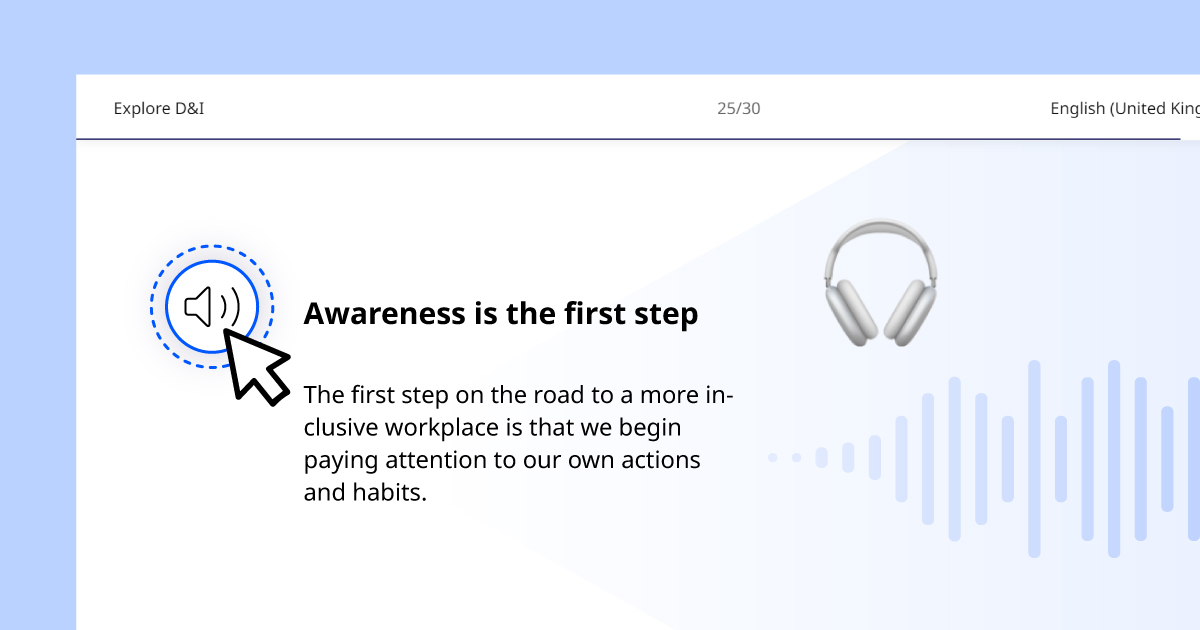 Explore D&I

25/30

English (United King

Awareness is the first step

The first step on the road to a more inclusive workplace is that we begin paying attention to our own actions and habits.